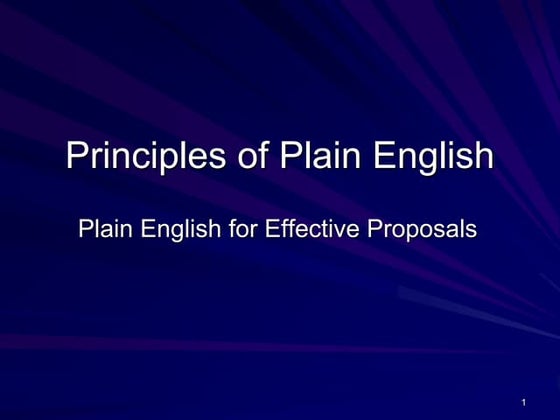 Principles of Plain English

Plain English for Effective Proposals

1